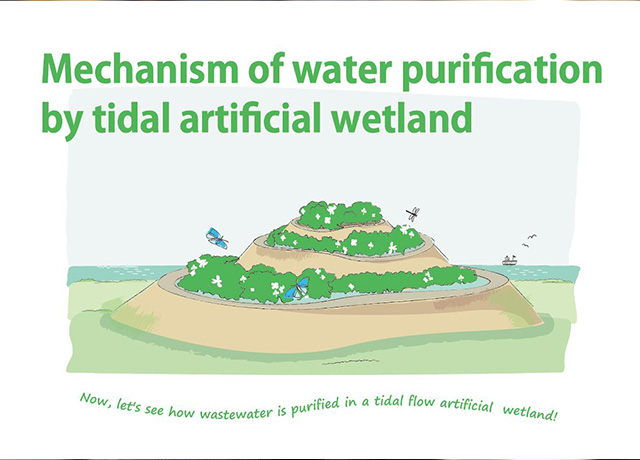 Mechanism of water purification by tidal artificial wetland

Now, let's see how wastewater is purified in a tidal flow artificial wetland!